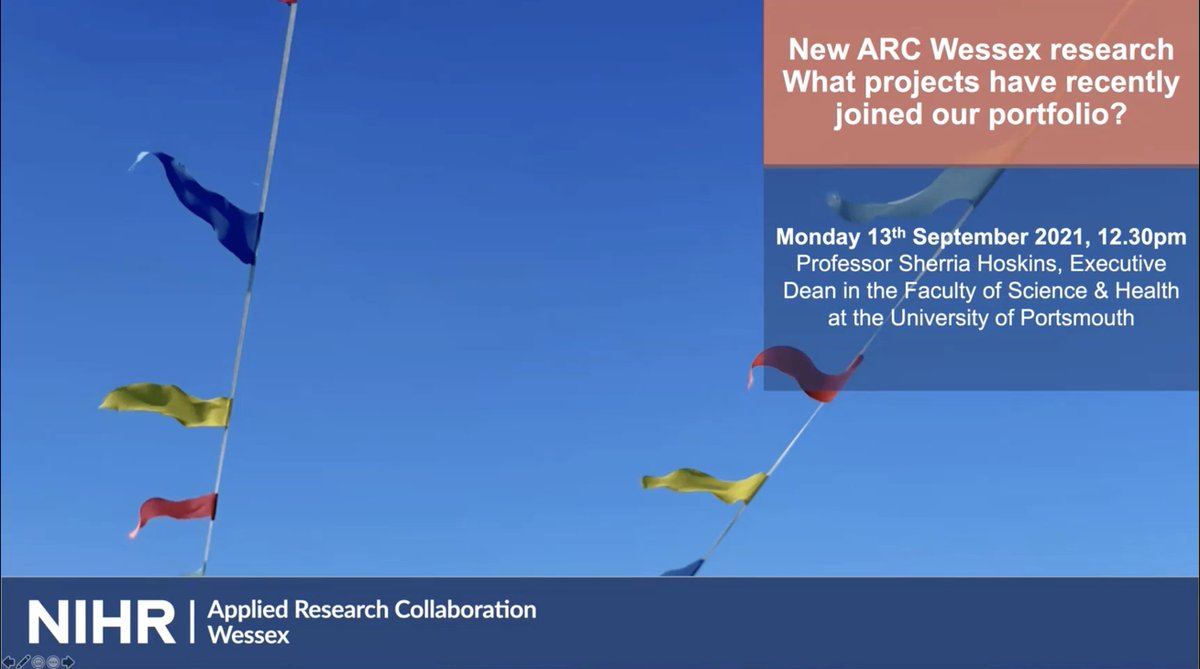 New ARC Wessex research
What projects have recently joined our portfolio?

Monday 13$^{th}$ September 2021, 12.30pm
Professor Sherria Hoskins, Executive Dean in the Faculty of Science & Health at the University of Portsmouth

NIHR | Applied Research Collaboration Wessex